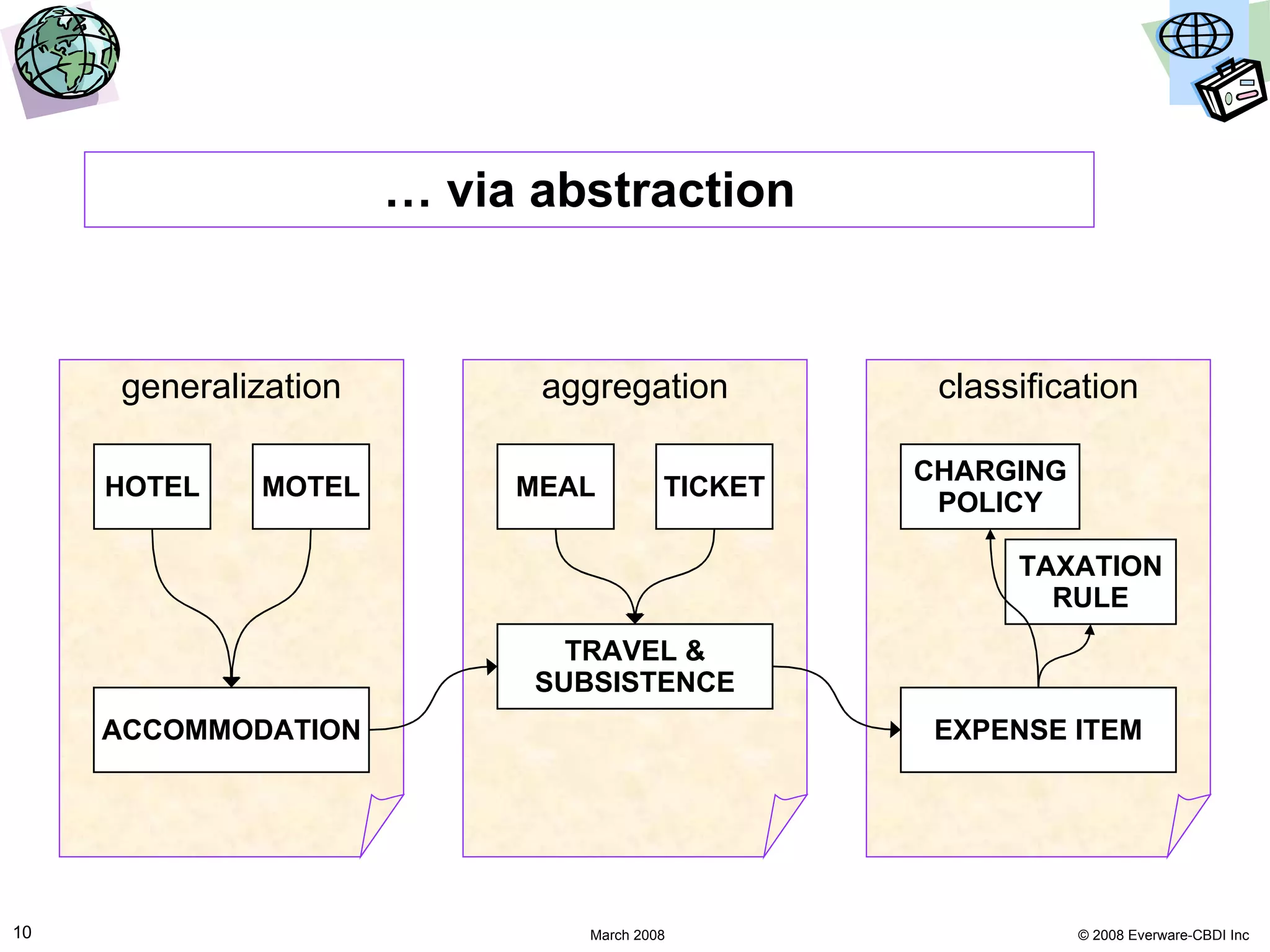 … via abstraction

generalization

HOTEL

MOTEL

ACCOMMODATION

aggregation

MEAL

TICKET

TRAVEL & SUBSISTENCE

classification

CHARGING POLICY

TAXATION RULE

EXPENSE ITEM

10

March 2008

© 2008 Everware-CBDI Inc